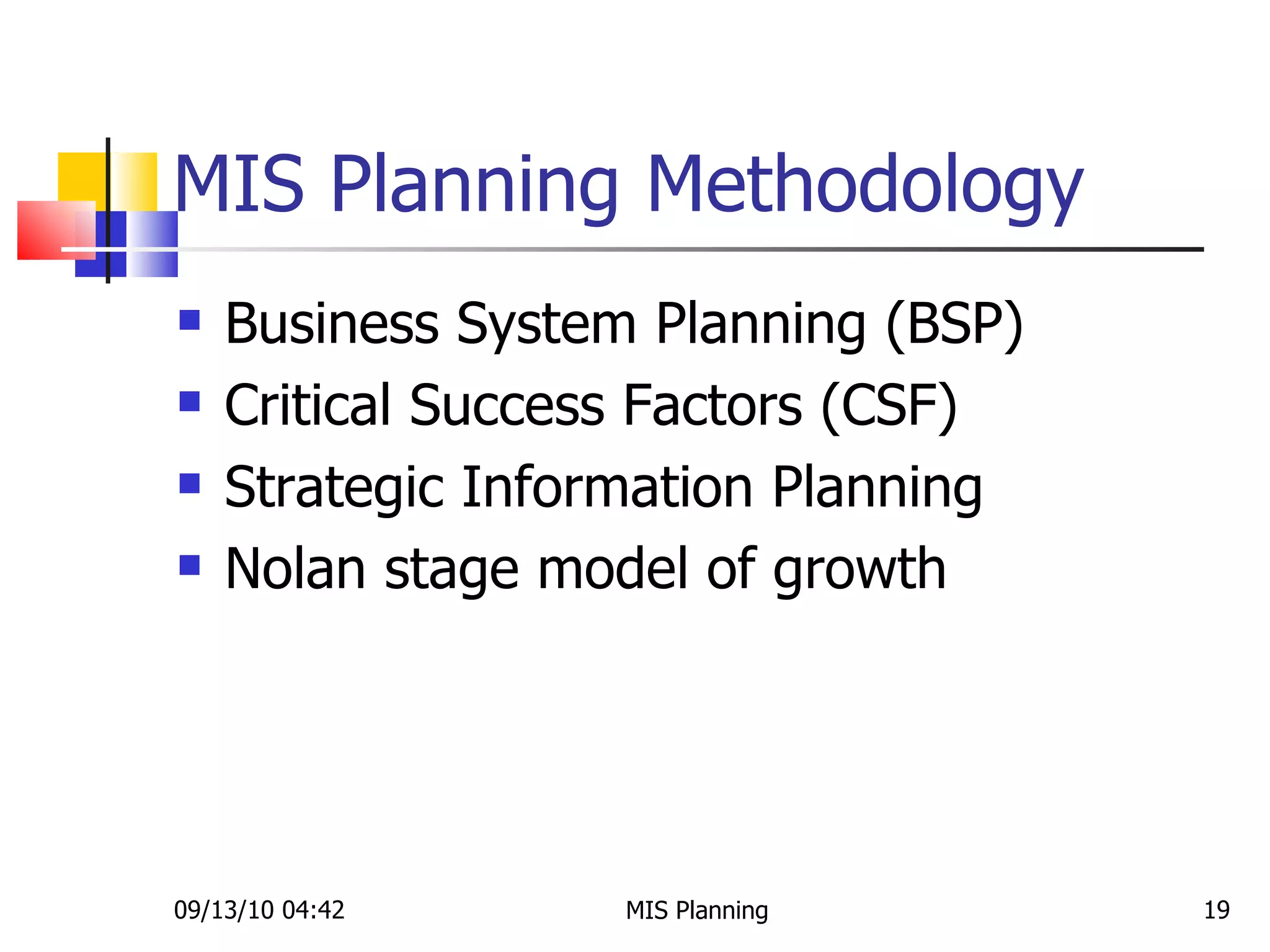 MIS Planning Methodology

- Business System Planning (BSP)
- Critical Success Factors (CSF)
- Strategic Information Planning
- Nolan stage model of growth

09/13/10 04:42 MIS Planning 19